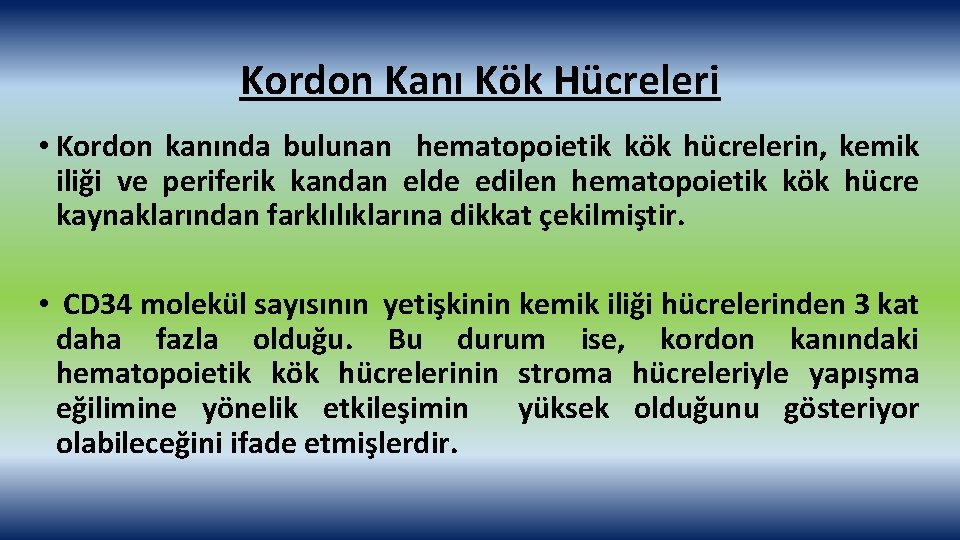 Kordon Kanı Kök Hücreleri

• Kordon kanında bulunan hematopoietik kök hücrelerin, kemik iliği ve periferik kandan elde edilen hematopoietik kök hücre kaynaklarından farklılıklarına dikkat çekilmiştir.

• CD34 molekül sayısının yetişkinin kemik iliği hücrelerinden 3 kat daha fazla olduğu. Bu durum ise, kordon kanındaki hematopoietik kök hücrelerinin stroma hücreleriyle yapışma eğilimine yönelik etkileşimin yüksek olduğunu gösteriyor olabileceğini ifade etmişlerdir.